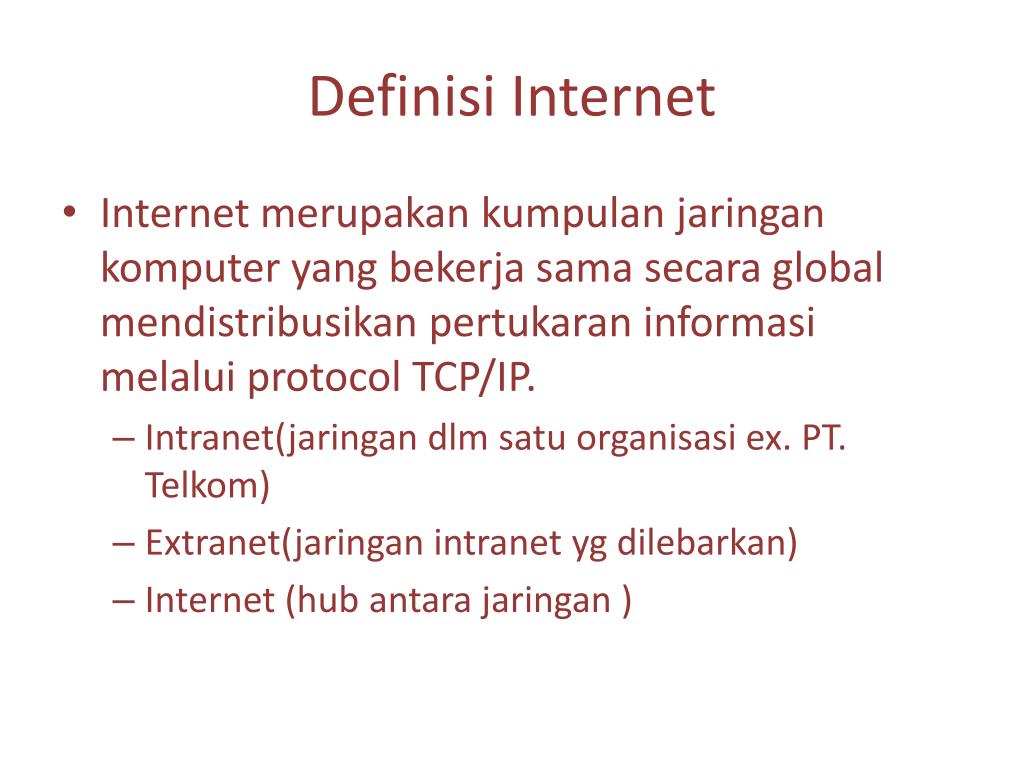 Definisi Internet

• Internet merupakan kumpulan jaringan komputer yang bekerja sama secara global mendistribusikan pertukaran informasi melalui protocol TCP/IP.

– Intranet(jaringan dlm satu organisasi ex. PT. Telkom)

– Extranet(jaringan intranet yg dilebarkan)

– Internet (hub antara jaringan )